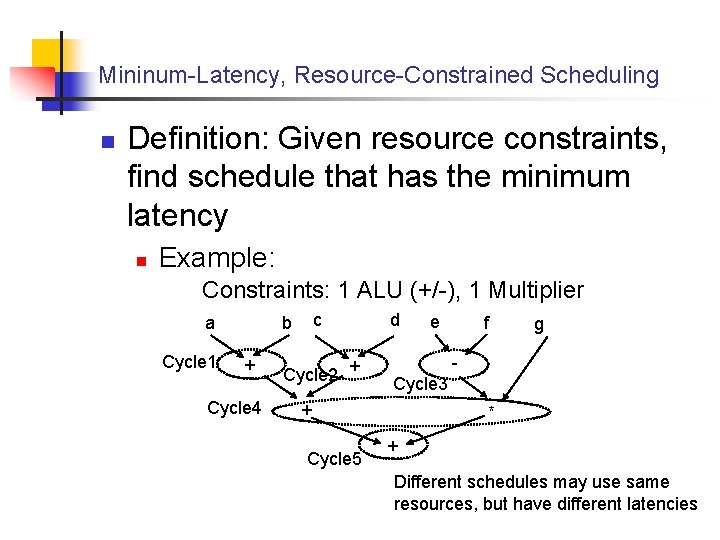 Mininum-Latency, Resource-Constrained Scheduling

Definition: Given resource constraints, find schedule that has the minimum latency

Example:

Constraints: 1 ALU (+/-), 1 Multiplier

a b c d e f g

Cycle1 + Cycle2 + - Cycle3

Cycle4 + *

+ Cycle5

Different schedules may use same resources, but have different latencies